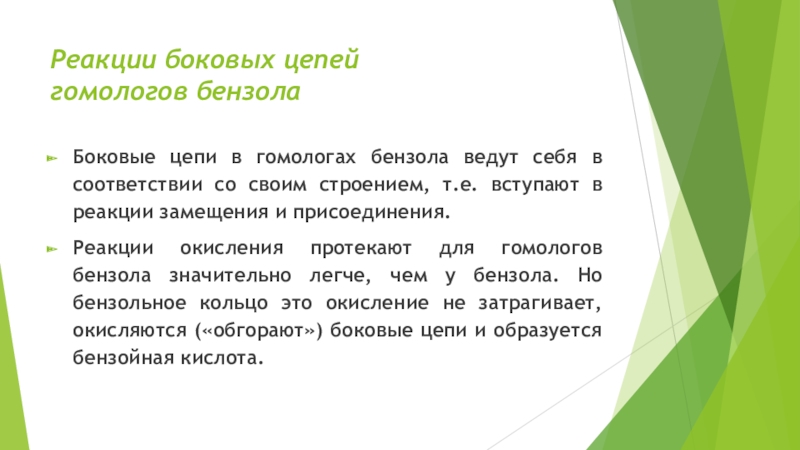 Реакции боковых цепей гомологов бензола

Боковые цепи в гомологах бензола ведут себя в соответствии со своим строением, т.е. вступают в реакции замещения и присоединения.

Реакции окисления протекают для гомологов бензола значительно легче, чем у бензола. Но бензольное кольцо это окисление не затрагивает, окисляются («обгорают») боковые цепи и образуется бензойная кислота.